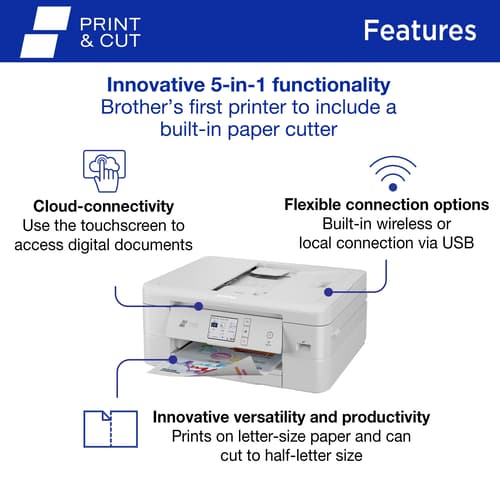 PRINT & CUT

Features

Innovative 5-in-1 functionality
Brother's first printer to include a built-in paper cutter

Cloud-connectivity
Use the touchscreen to access digital documents

Flexible connection options
Built-in wireless or local connection via USB

Innovative versatility and productivity
Prints on letter-size paper and can cut to half-letter size